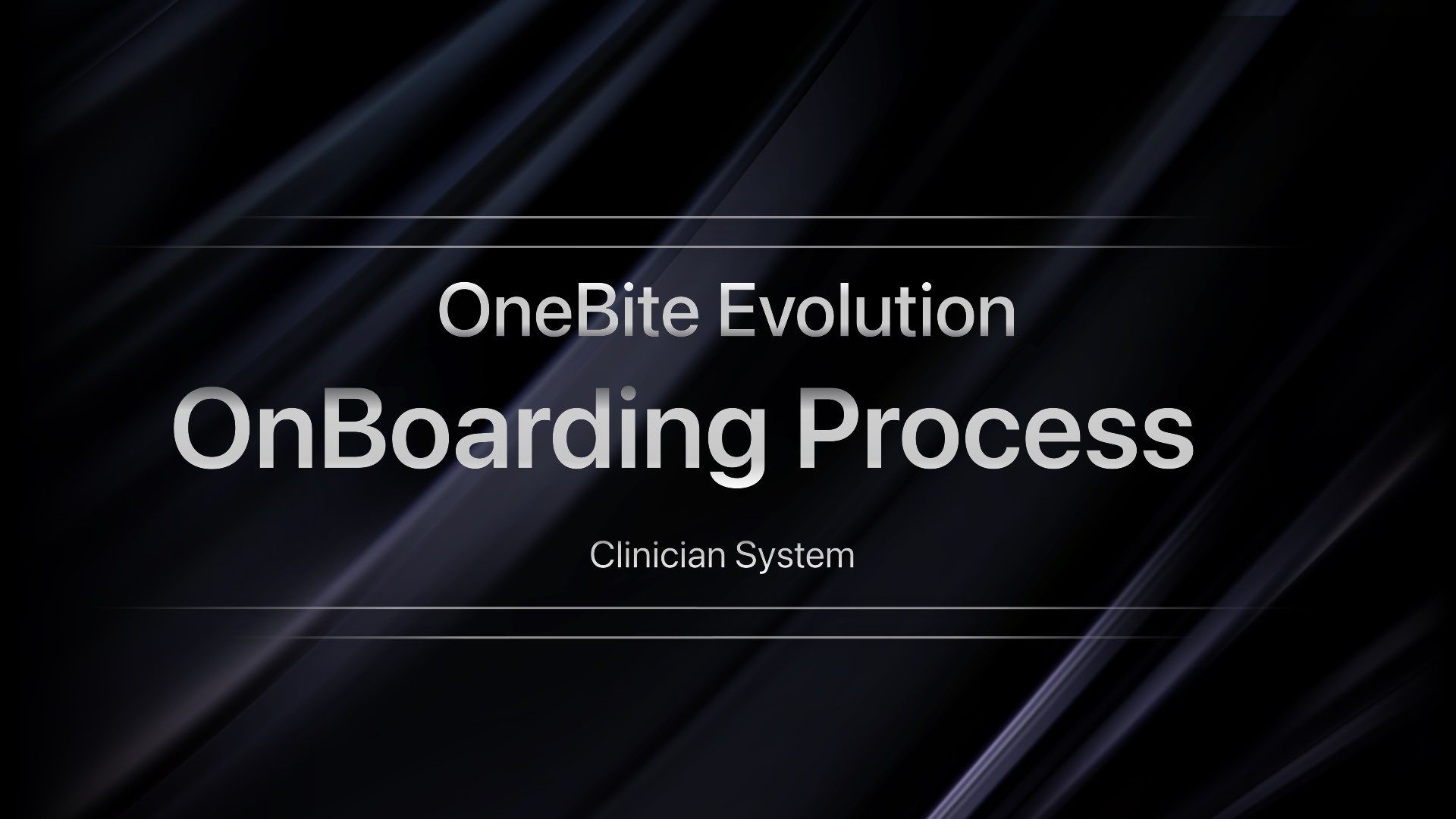 OneBite Evolution

OnBoarding Process

Clinician System